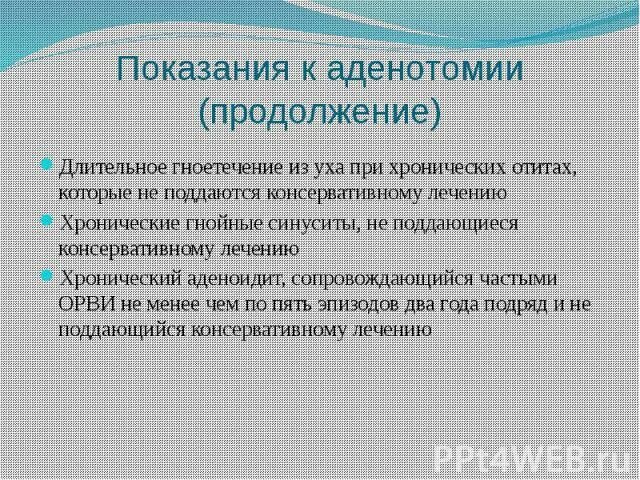 Показания к аденотомии (продолжение)

Длительное гноетечение из уха при хронических отитах, которые не поддаются консервативному лечению

Хронические гнойные синуситы, не поддающиеся консервативному лечению

Хронический аденоидит, сопровождающийся частыми ОРВИ не менее чем по пять эпизодов два года подряд и не поддающийся консервативному лечению

PPt4WEB.ru